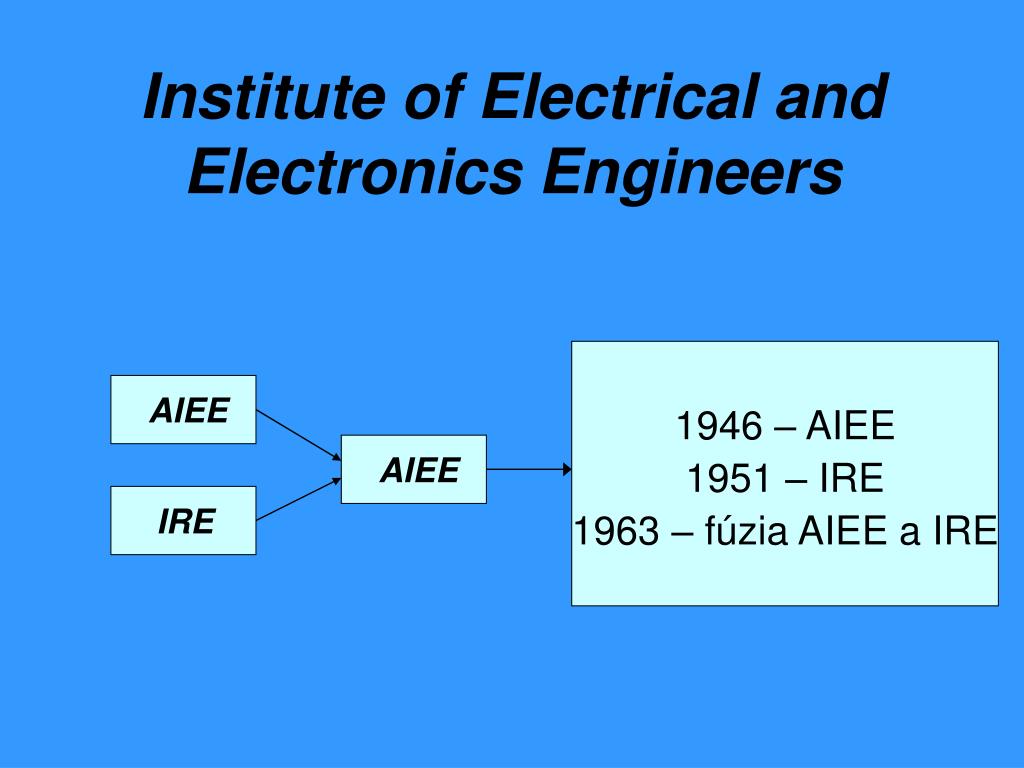 Institute of Electrical and Electronics Engineers

AIEE

IRE

AIEE

1946 – AIEE
1951 – IRE
1963 – fúzia AIEE a IRE